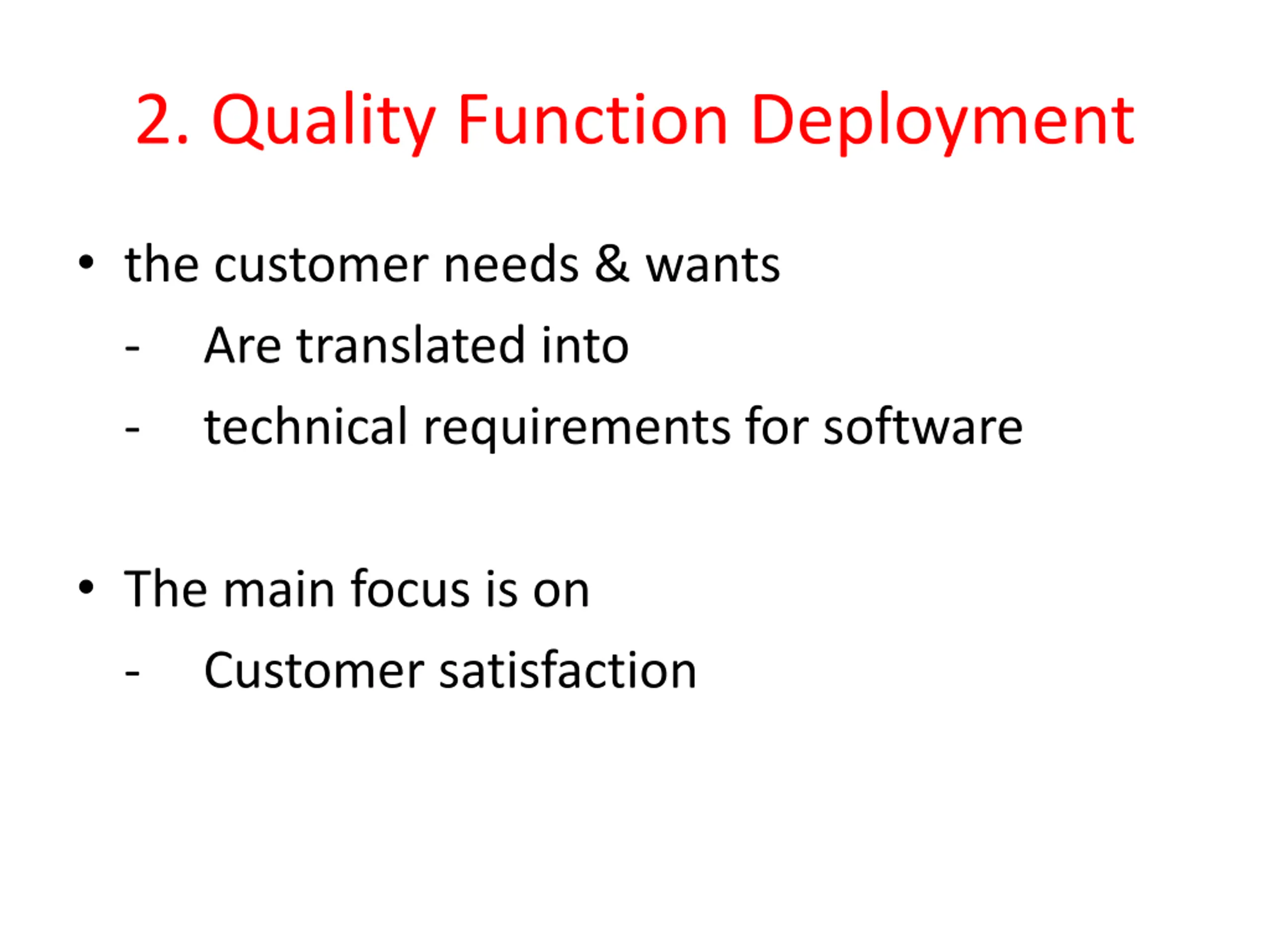 2. Quality Function Deployment

• the customer needs & wants
- Are translated into
- technical requirements for software

• The main focus is on
- Customer satisfaction